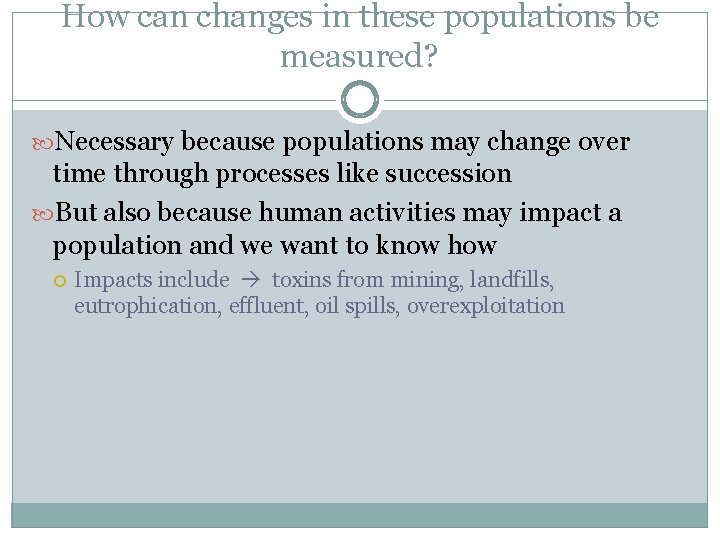 How can changes in these populations be measured?

Necessary because populations may change over time through processes like succession

But also because human activities may impact a population and we want to know how

Impacts include → toxins from mining, landfills, eutrophication, effluent, oil spills, overexploitation